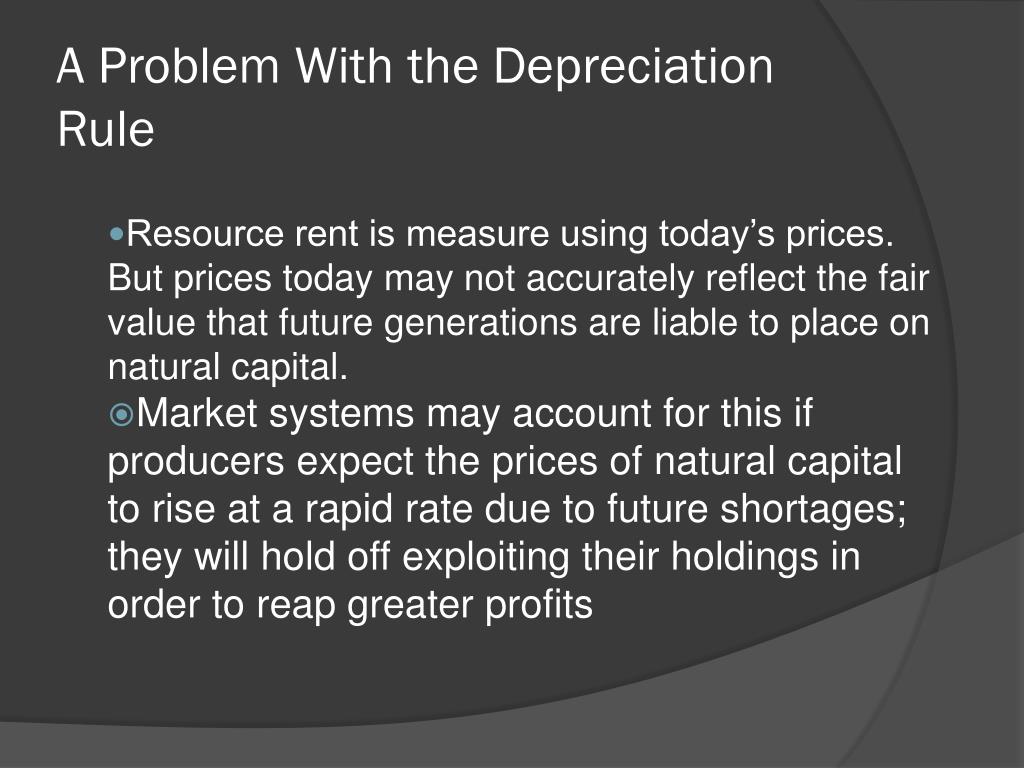 A Problem With the Depreciation Rule

Resource rent is measure using today’s prices. But prices today may not accurately reflect the fair value that future generations are liable to place on natural capital.

Market systems may account for this if producers expect the prices of natural capital to rise at a rapid rate due to future shortages; they will hold off exploiting their holdings in order to reap greater profits